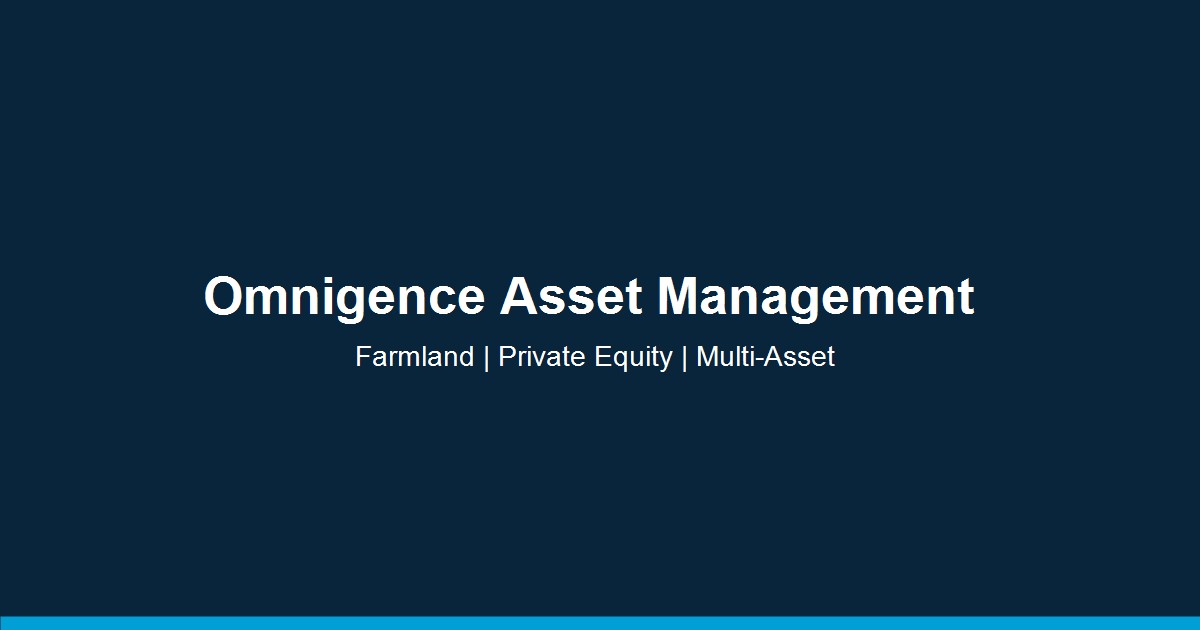 Omnigence Asset Management

Farmland | Private Equity | Multi-Asset